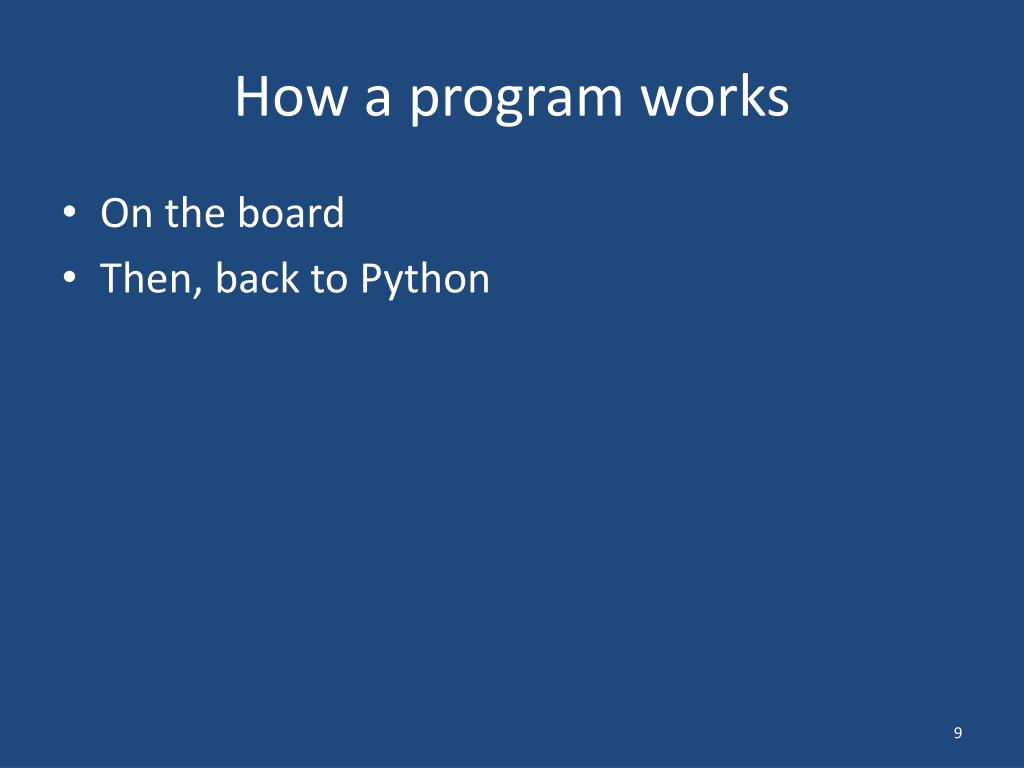 How a program works

• On the board
• Then, back to Python

9